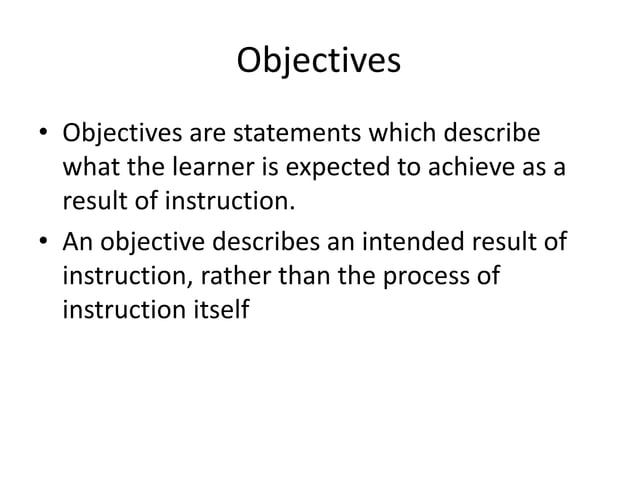 Objectives

• Objectives are statements which describe what the learner is expected to achieve as a result of instruction.

• An objective describes an intended result of instruction, rather than the process of instruction itself